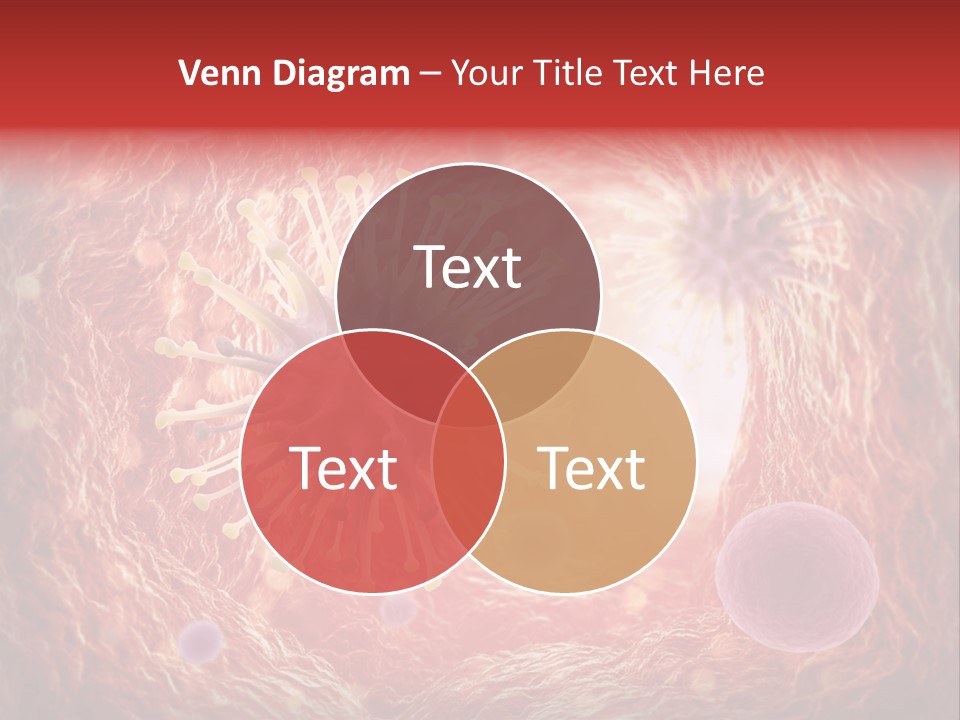 Venn Diagram – Your Title Text Here

Text

Text

Text